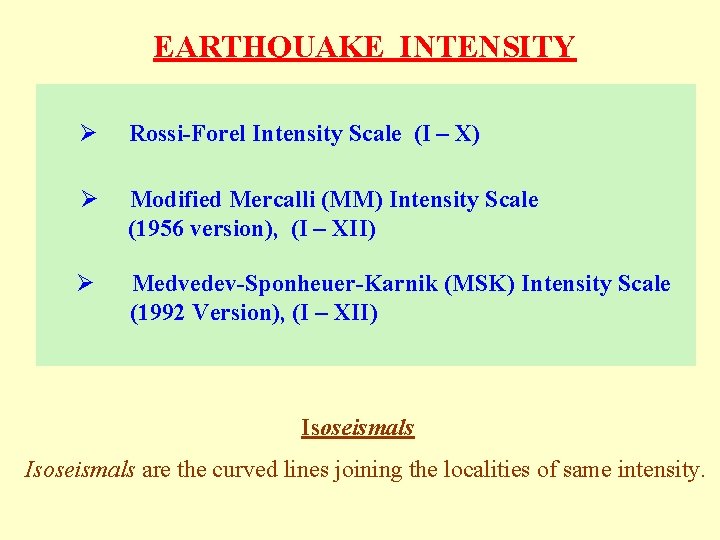 EARTHQUAKE INTENSITY

➢ Rossi-Forel Intensity Scale (I – X)

➢ Modified Mercalli (MM) Intensity Scale (1956 version), (I – XII)

➢ Medvedev-Sponheuer-Karnik (MSK) Intensity Scale (1992 Version), (I – XII)

Isoseismals

Isoseismals are the curved lines joining the localities of same intensity.